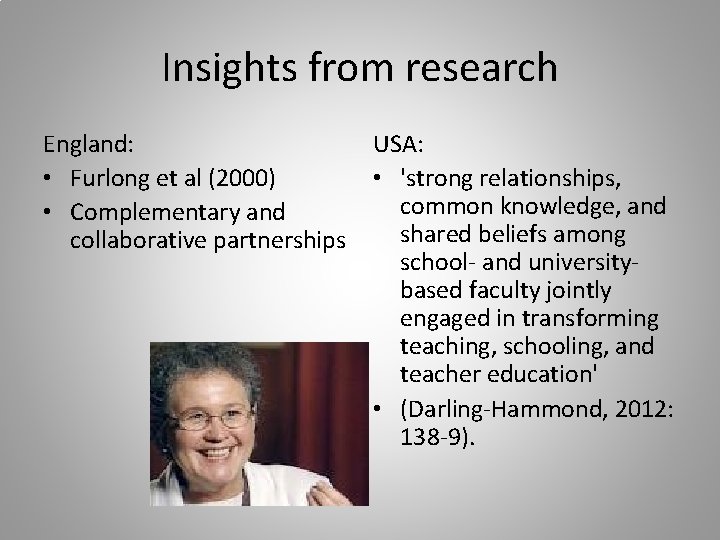 Insights from research

England:
• Furlong et al (2000)
• Complementary and collaborative partnerships

USA:
• 'strong relationships, common knowledge, and shared beliefs among school- and university-based faculty jointly engaged in transforming teaching, schooling, and teacher education'
• (Darling-Hammond, 2012: 138-9).